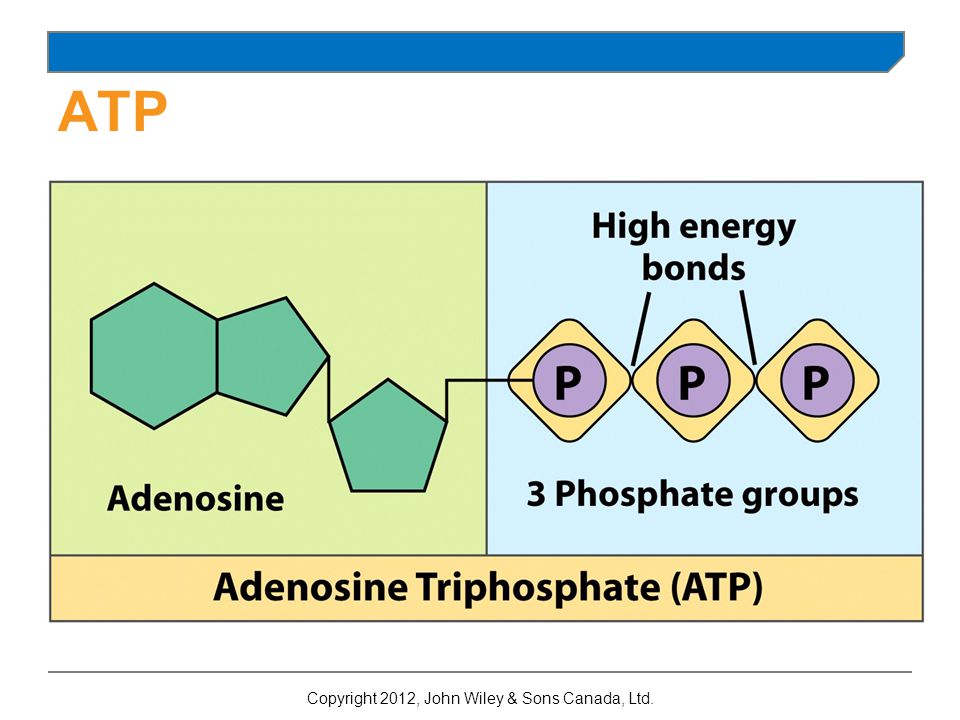 ATP

High energy bonds

P P P

Adenosine

3 Phosphate groups

Adenosine Triphosphate (ATP)

Copyright 2012, John Wiley & Sons Canada, Ltd.